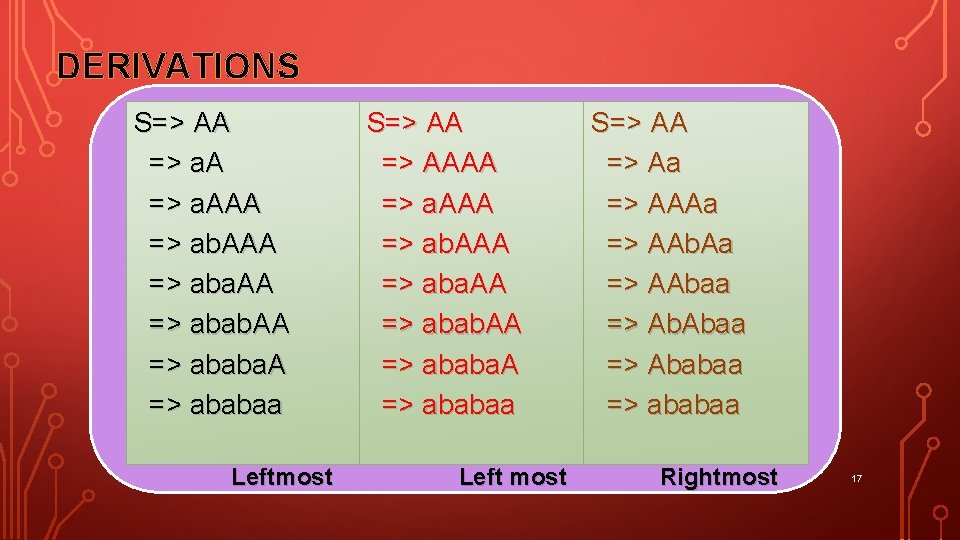 DERIVATIONS

S=> AA
=> aA
=> aAAA
=> abAAA
=> abaAA
=> ababAA
=> ababaA
=> ababaa

Leftmost

S=> AA
=> AAAA
=> aAAA
=> abAAA
=> abaAA
=> ababAA
=> ababaA
=> ababaa

Left most

S=> AA
=> Aa
=> AAAa
=> AAbAa
=> AAbaa
=> AbAbaa
=> Ababaa
=> ababaa

Rightmost

17